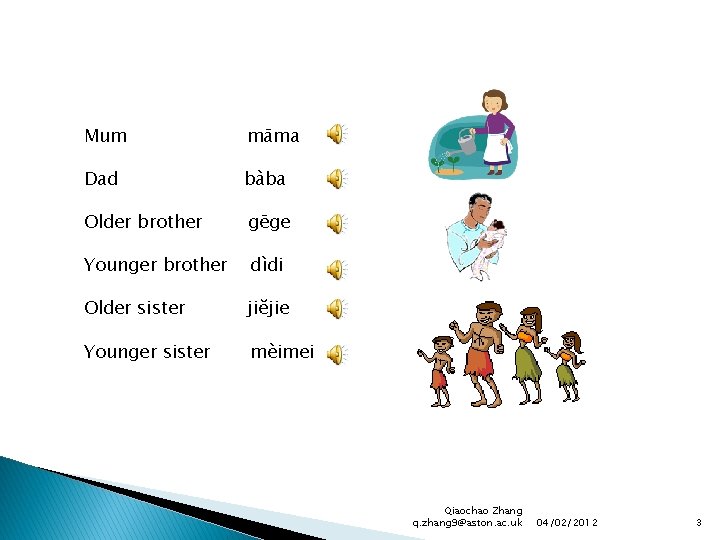 Mum māma

Dad bàba

Older brother gēge

Younger brother dìdi

Older sister jiějie

Younger sister mèimei

Qiaochao Zhang
q.zhang9@aston.ac.uk 04/02/2012 3